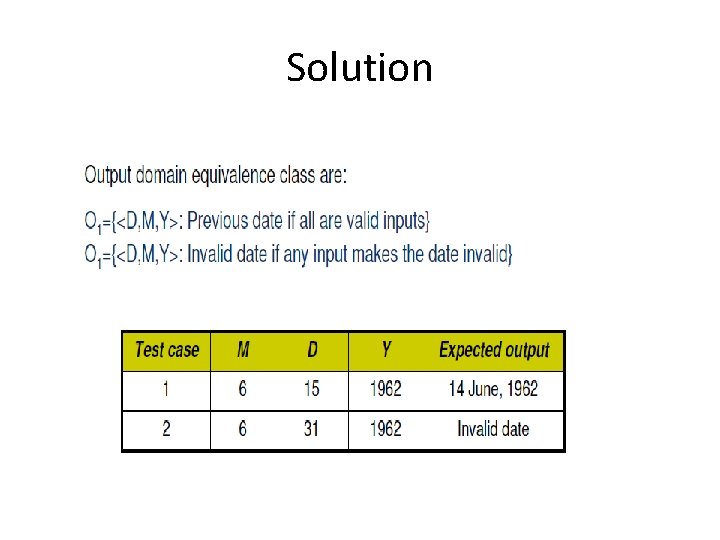 Solution

Output domain equivalence class are:

$O_1$={<D,M,Y>: Previous date if all are valid inputs}
$O_1$={<D,M,Y>: Invalid date if any input makes the date invalid}

| Test case | M | D | Y | Expected output |
|---|---|---|---|---|
| 1 | 6 | 15 | 1962 | 14 June, 1962 |
| 2 | 6 | 31 | 1962 | Invalid date |